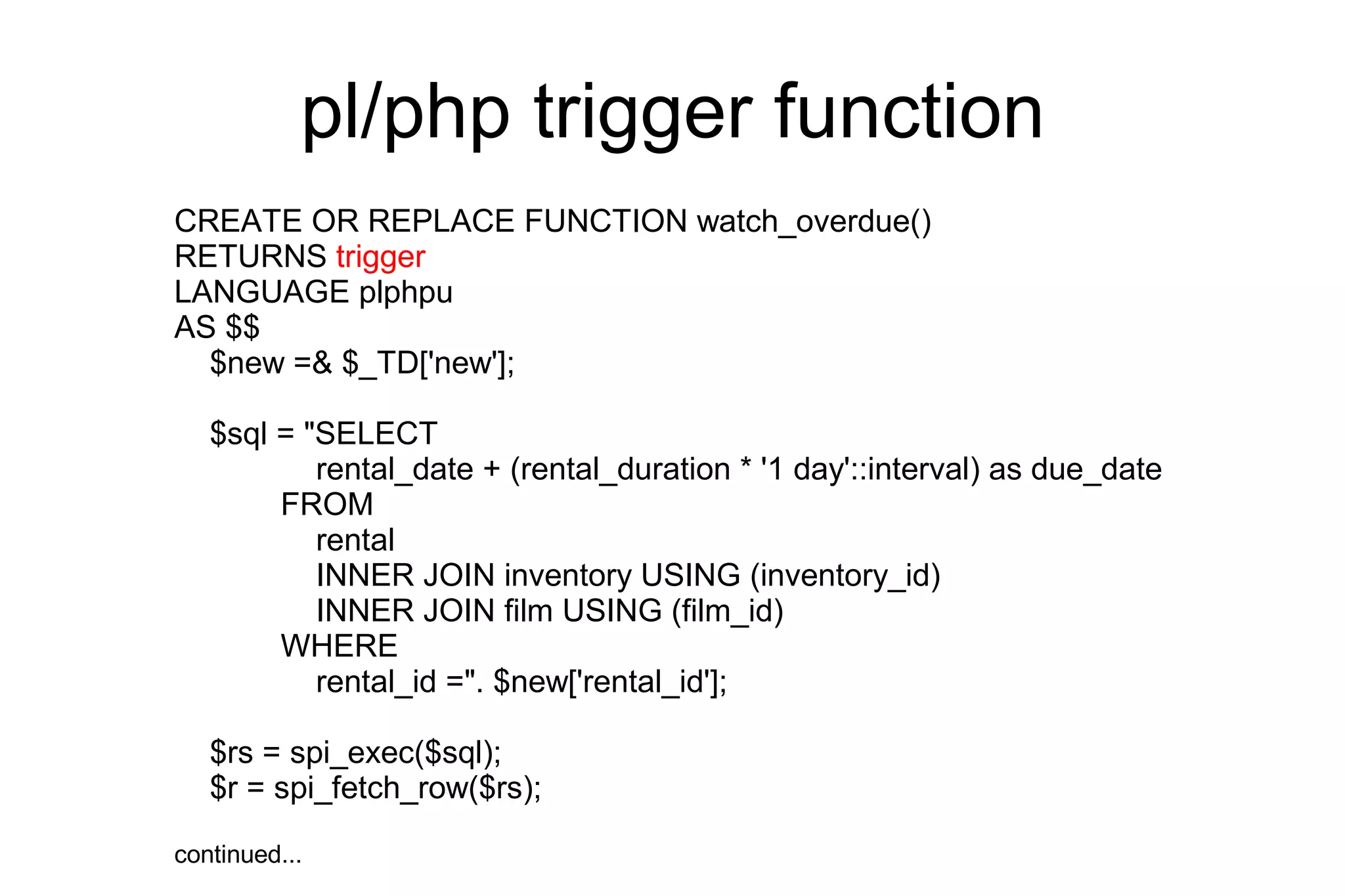 pl/php trigger function

CREATE OR REPLACE FUNCTION watch_overdue()
RETURNS trigger
LANGUAGE plphpu
AS $$
$new =& $_TD['new'];

$sql = "SELECT
rental_date + (rental_duration * '1 day'::interval) as due_date
FROM
rental
INNER JOIN inventory USING (inventory_id)
INNER JOIN film USING (film_id)
WHERE
rental_id =". $new['rental_id'];

$rs = spi_exec($sql);
$r = spi_fetch_row($rs);

continued...